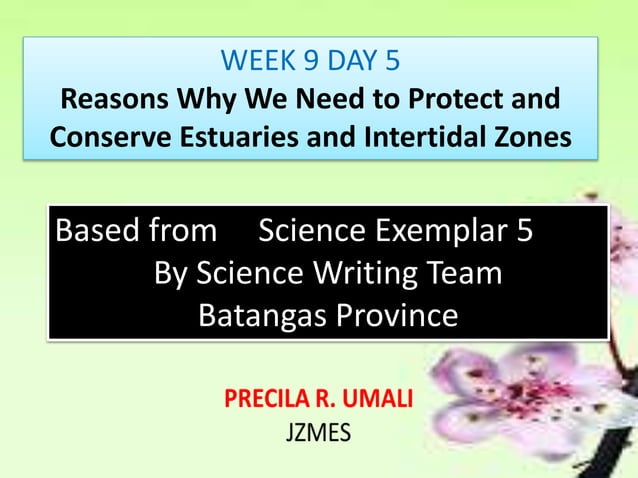 WEEK 9 DAY 5
Reasons Why We Need to Protect and Conserve Estuaries and Intertidal Zones

Based from Science Exemplar 5
By Science Writing Team
Batangas Province

PRECILA R. UMALI
JZMES